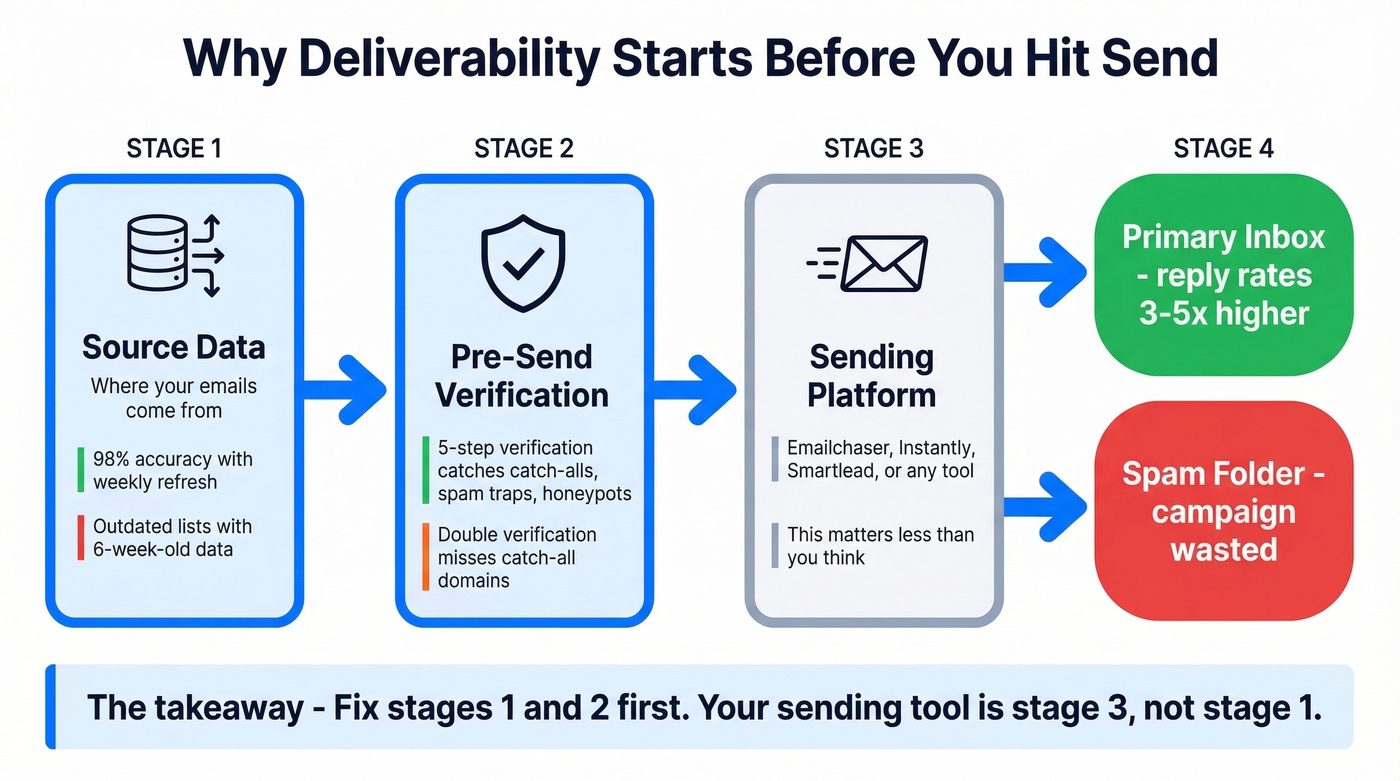 Why Deliverability Starts Before You Hit Send

STAGE 1

Source Data

Where your emails come from

98% accuracy with weekly refresh

Outdated lists with 6-week-old data

STAGE 2

Pre-Send Verification

5-step verification catches catch-alls, spam traps, honeypots

Double verification misses catch-all domains

STAGE 3

Sending Platform

Emailchaser, Instantly, Smartlead, or any tool

This matters less than you think

STAGE 4

Primary Inbox - reply rates 3-5x higher

Spam Folder - campaign wasted

The takeaway - Fix stages 1 and 2 first. Your sending tool is stage 3, not stage 1.